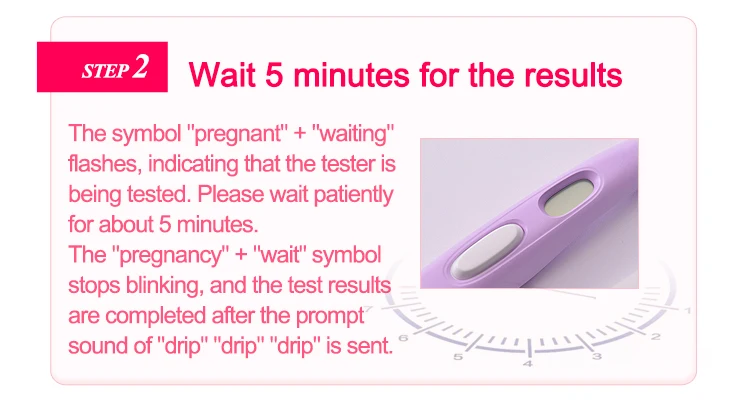 STEP 2 Wait 5 minutes for the results

The symbol "pregnant" + "waiting" flashes, indicating that the tester is being tested. Please wait patiently for about 5 minutes.
The "pregnancy" + "wait" symbol stops blinking, and the test results are completed after the prompt sound of "drip" "drip" "drip" is sent.

7 6 5 4 3 2 1